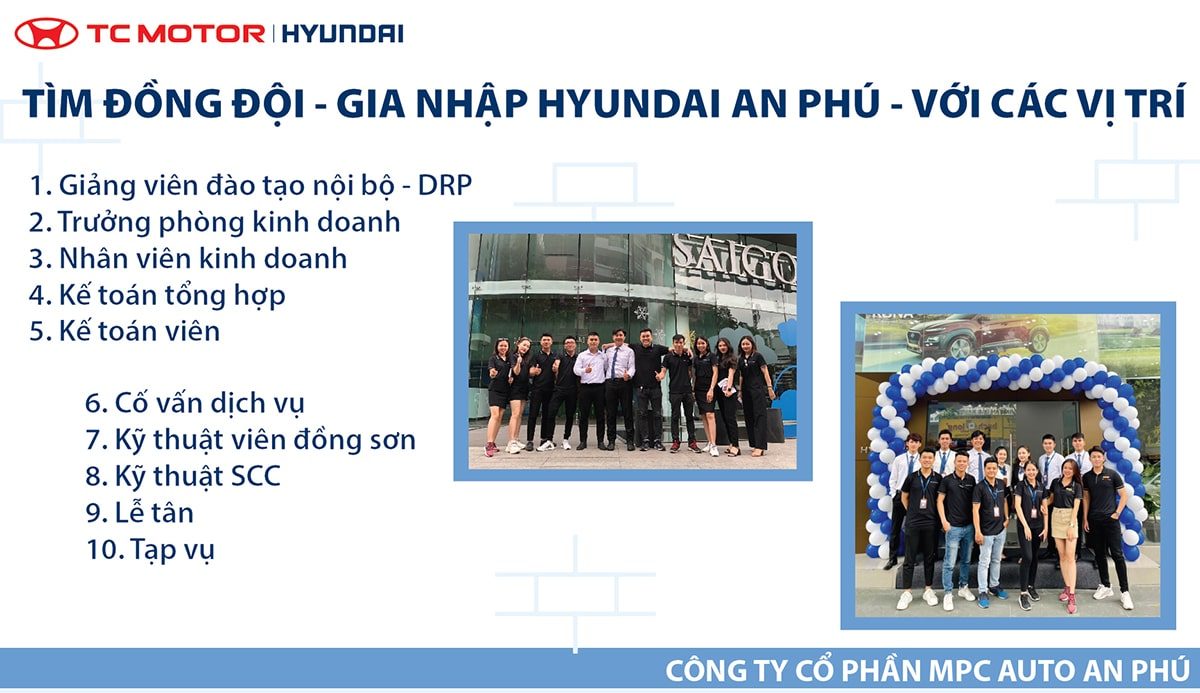 TC MOTOR | HYUNDAI

TÌM ĐỒNG ĐỘI - GIA NHẬP HYUNDAI AN PHÚ - VỚI CÁC VỊ TRÍ

1. Giảng viên đào tạo nội bộ - DRP
2. Trưởng phòng kinh doanh
3. Nhân viên kinh doanh
4. Kế toán tổng hợp
5. Kế toán viên

6. Cố vấn dịch vụ
7. Kỹ thuật viên đồng sơn
8. Kỹ thuật SCC
9. Lễ tân
10. Tạp vụ

SAIGO

CÔNG TY CỔ PHẦN MPC AUTO AN PHÚ